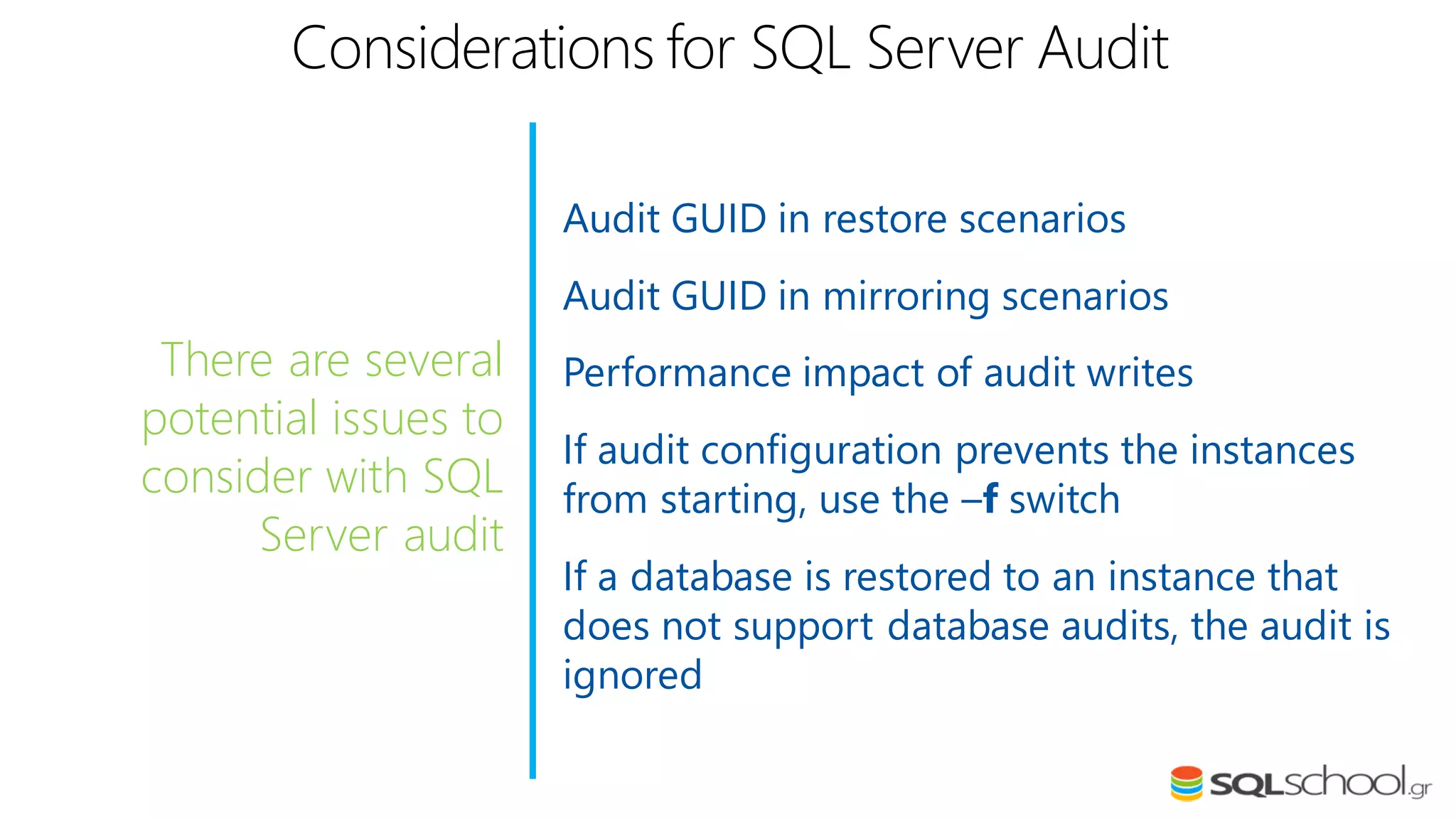 Considerations for SQL Server Audit

There are several potential issues to consider with SQL Server audit

Audit GUID in restore scenarios

Audit GUID in mirroring scenarios

Performance impact of audit writes

If audit configuration prevents the instances from starting, use the –f switch

If a database is restored to an instance that does not support database audits, the audit is ignored

SQLschool.gr